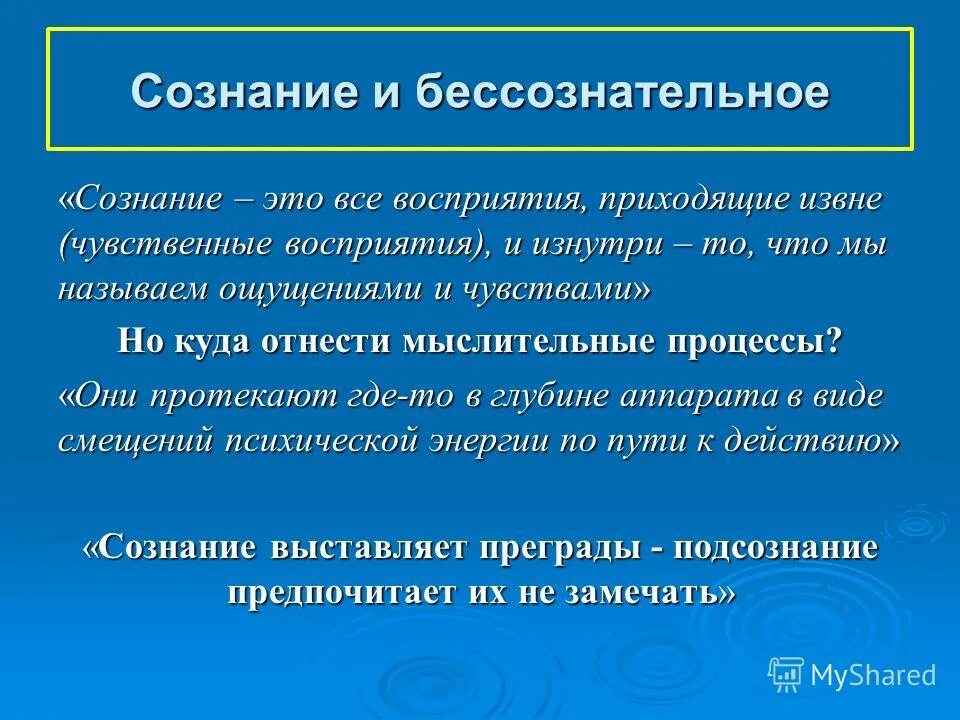 Сознание и бессознательное

«Сознание – это все восприятия, приходящие извне (чувственные восприятия), и изнутри – то, что мы называем ощущениями и чувствами»

Но куда отнести мыслительные процессы?

«Они протекают где-то в глубине аппарата в виде смещений психической энергии по пути к действию»

«Сознание выставляет преграды - подсознание предпочитает их не замечать»

MyShared